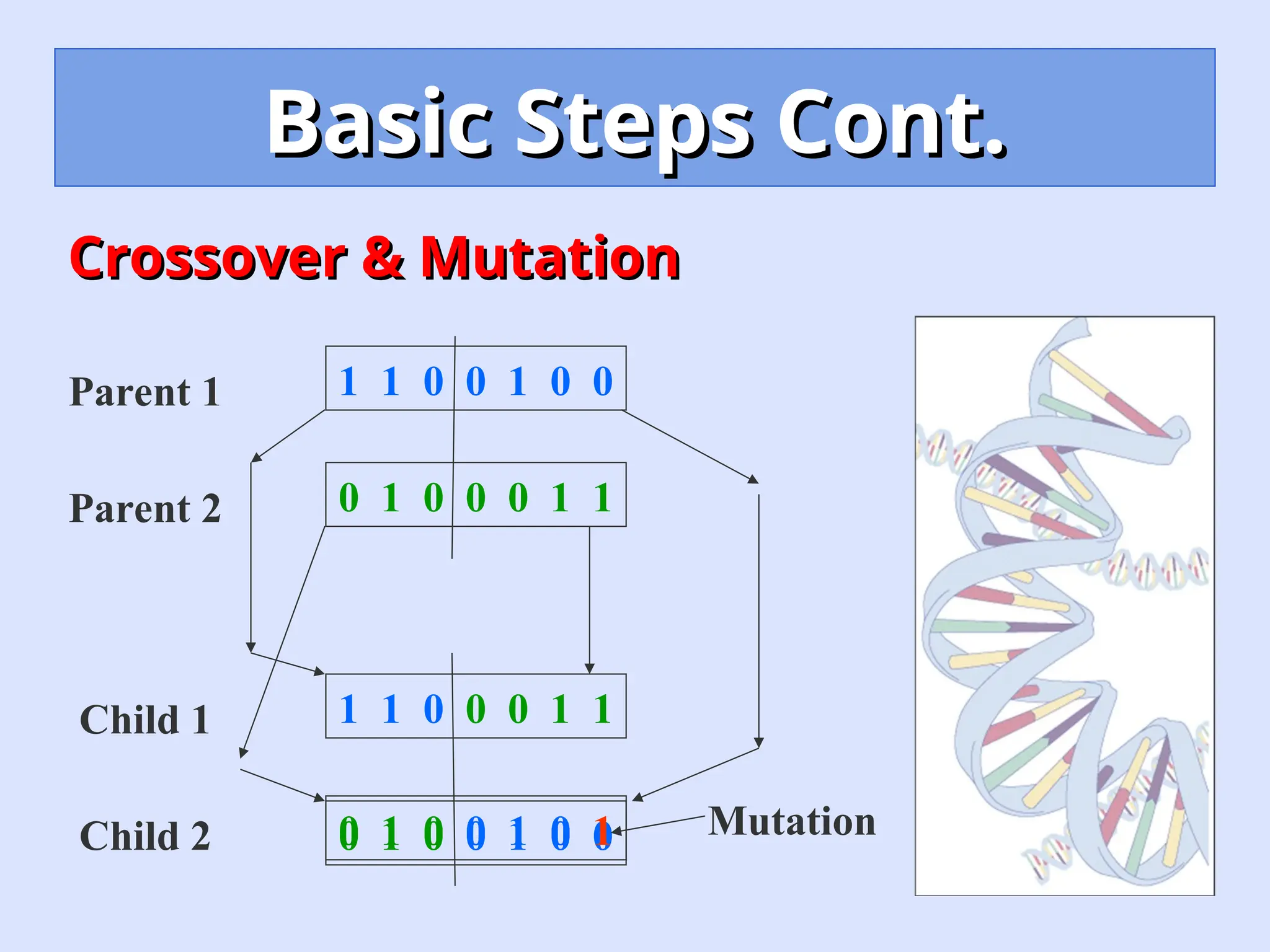 Basic Steps Cont.

Crossover & Mutation

Parent 1
1 1 0 0 1 0 0

Parent 2
0 1 0 0 0 1 1

Child 1
1 1 0 0 0 1 1

Child 2
0 1 0 0 1 0 1

Mutation